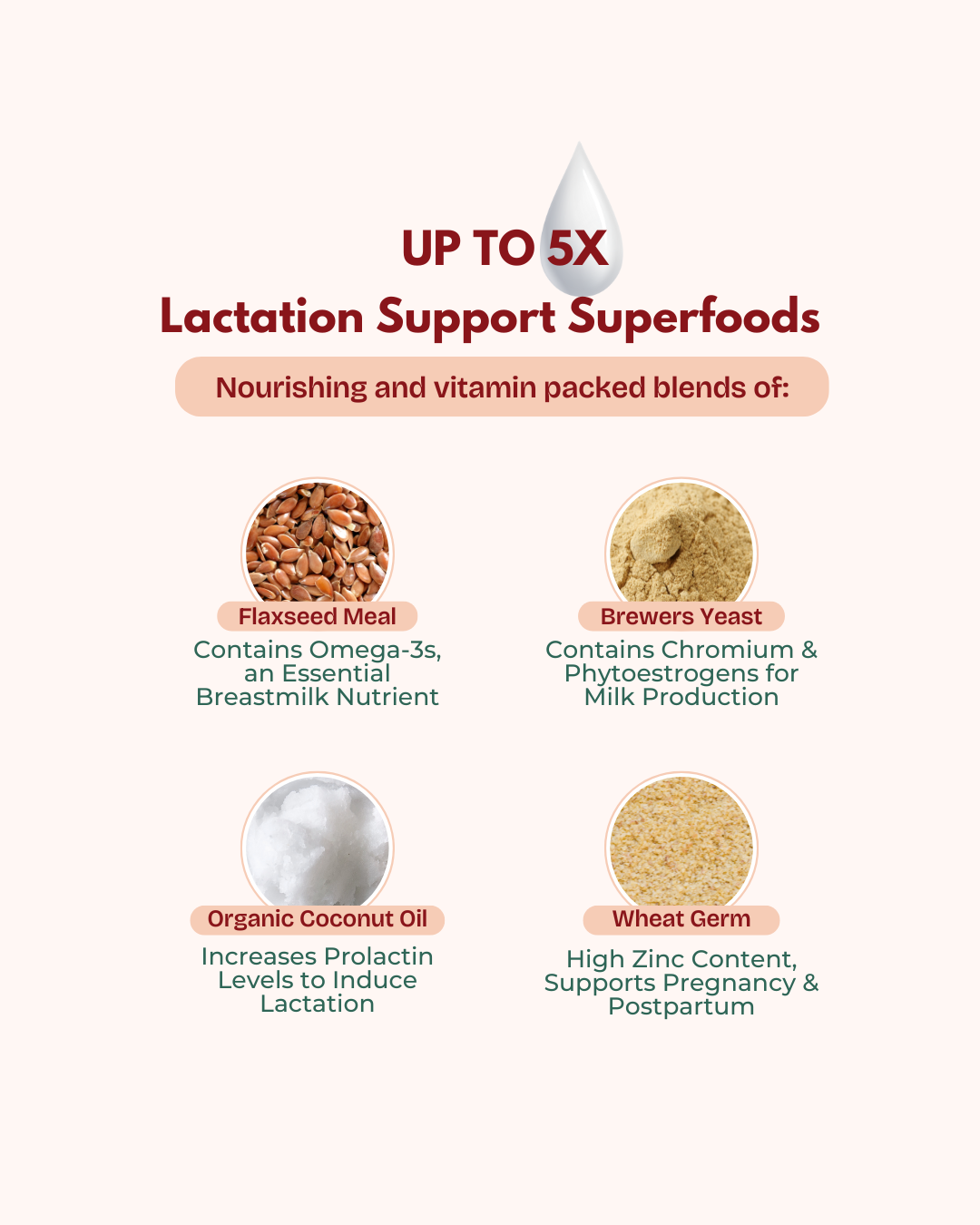 UP TO 5X
Lactation Support Superfoods

Nourishing and vitamin packed blends of:

Flaxseed Meal
Contains Omega-3s, an Essential Breastmilk Nutrient

Brewers Yeast
Contains Chromium & Phytoestrogens for Milk Production

Organic Coconut Oil
Increases Prolactin Levels to Induce Lactation

Wheat Germ
High Zinc Content, Supports Pregnancy & Postpartum